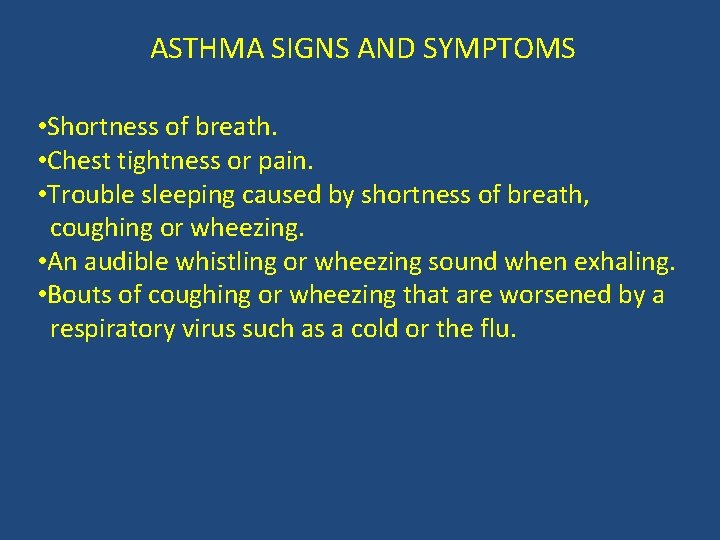 ASTHMA SIGNS AND SYMPTOMS

•Shortness of breath.
•Chest tightness or pain.
•Trouble sleeping caused by shortness of breath, coughing or wheezing.
•An audible whistling or wheezing sound when exhaling.
•Bouts of coughing or wheezing that are worsened by a respiratory virus such as a cold or the flu.